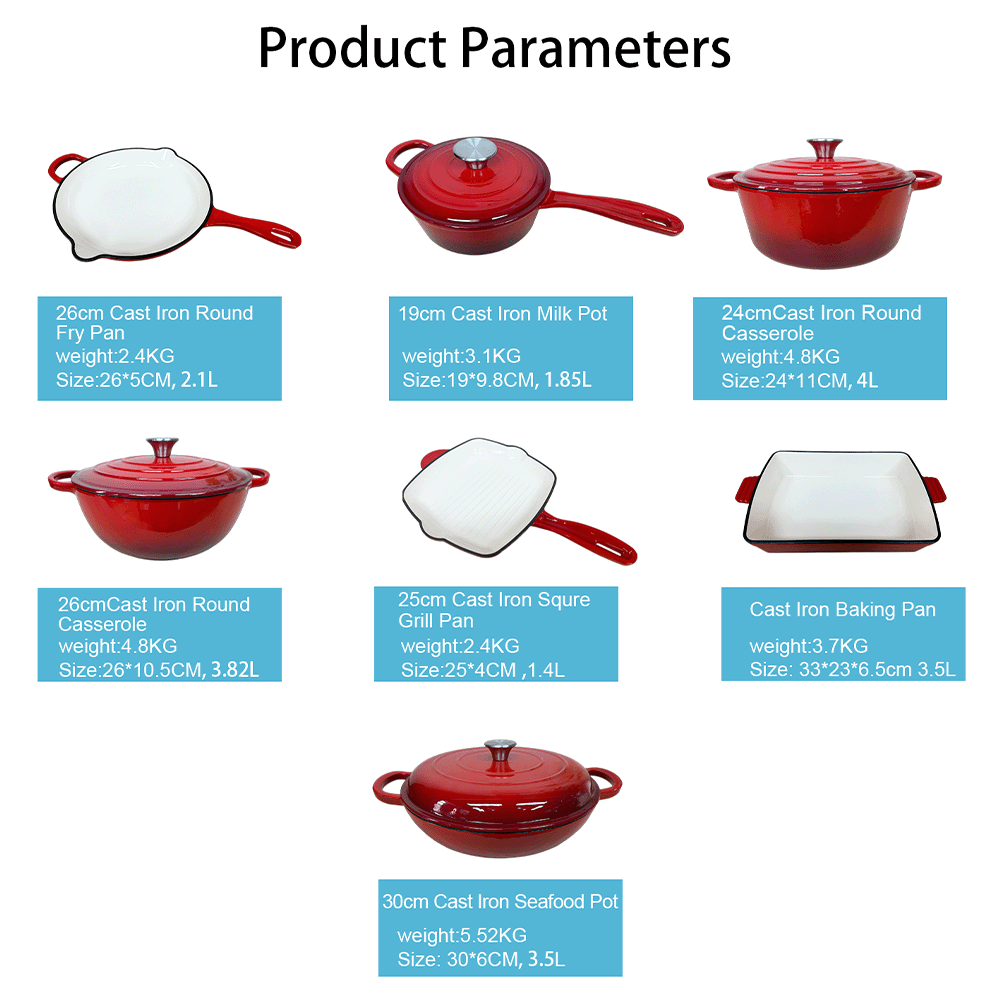 Product Parameters

26cm Cast Iron Round Fry Pan
weight:2.4KG
Size:26*5CM, 2.1L

19cm Cast Iron Milk Pot
weight:3.1KG
Size:19*9.8CM, 1.85L

24cmCast Iron Round Casserole
weight:4.8KG
Size:24*11CM, 4L

26cmCast Iron Round Casserole
weight:4.8KG
Size:26*10.5CM, 3.82L

25cm Cast Iron Squre Grill Pan
weight:2.4KG
Size:25*4CM ,1.4L

Cast Iron Baking Pan
weight:3.7KG
Size: 33*23*6.5cm 3.5L

30cm Cast Iron Seafood Pot
weight:5.52KG
Size: 30*6CM, 3.5L